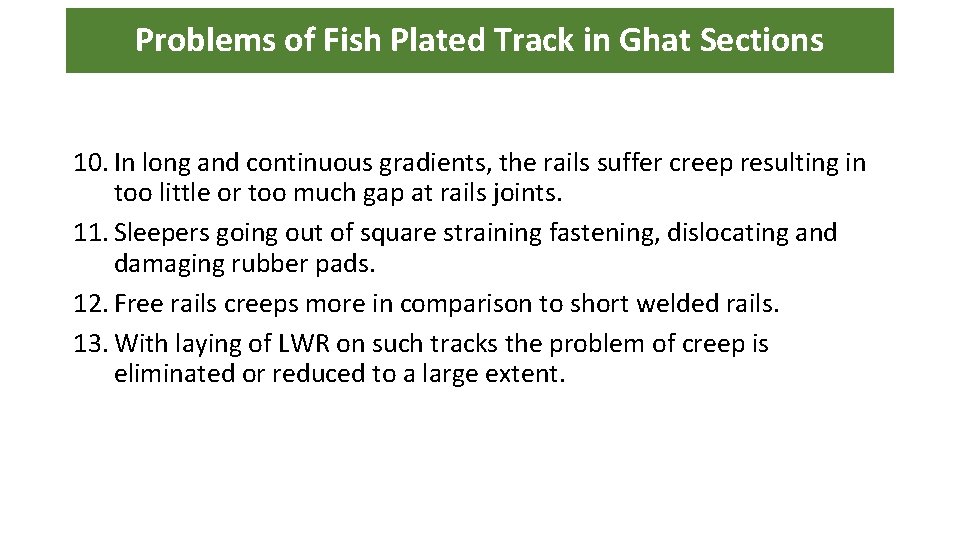 Problems of Fish Plated Track in Ghat Sections

10. In long and continuous gradients, the rails suffer creep resulting in too little or too much gap at rails joints.
11. Sleepers going out of square straining fastening, dislocating and damaging rubber pads.
12. Free rails creeps more in comparison to short welded rails.
13. With laying of LWR on such tracks the problem of creep is eliminated or reduced to a large extent.